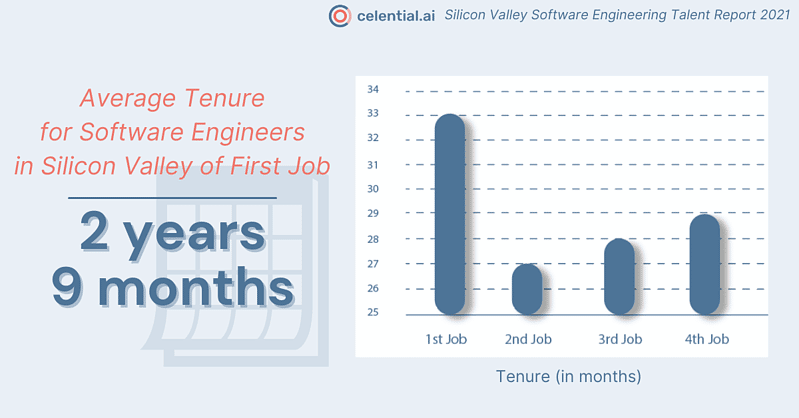 celential.ai Silicon Valley Software Engineering Talent Report 2021

Average Tenure for Software Engineers in Silicon Valley of First Job

2 years 9 months

34
33
32
31
30
29
28
27
26
25

1st Job 2nd Job 3rd Job 4th Job

Tenure (in months)